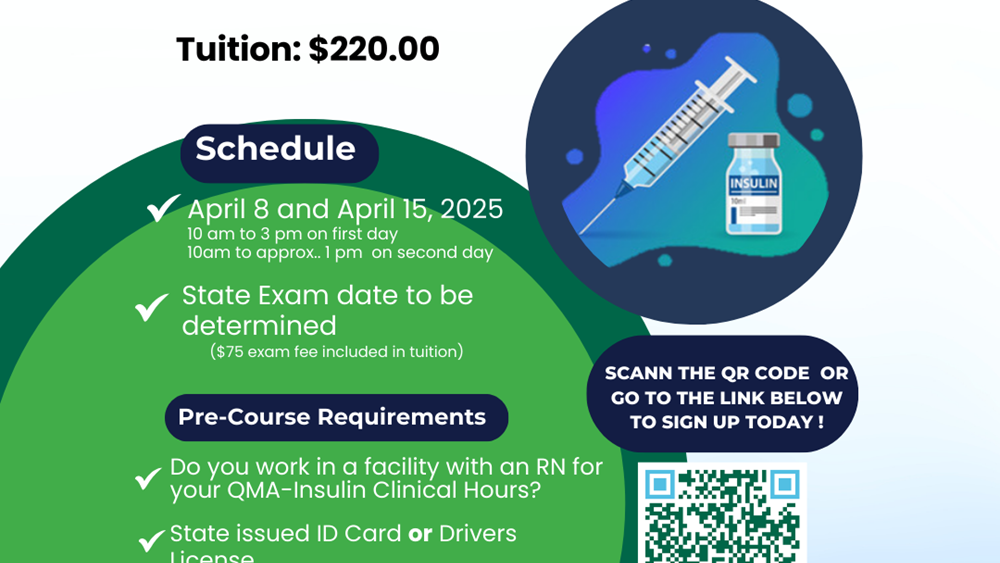 Tuition: $220.00

Schedule

April 8 and April 15, 2025
10 am to 3 pm on first day
10am to approx.. 1 pm on second day

State Exam date to be determined
($75 exam fee included in tuition)

Pre-Course Requirements

Do you work in a facility with an RN for your QMA-Insulin Clinical Hours?

State issued ID Card or Drivers License

INSULIN
10ml

SCANN THE QR CODE OR GO TO THE LINK BELOW TO SIGN UP TODAY !